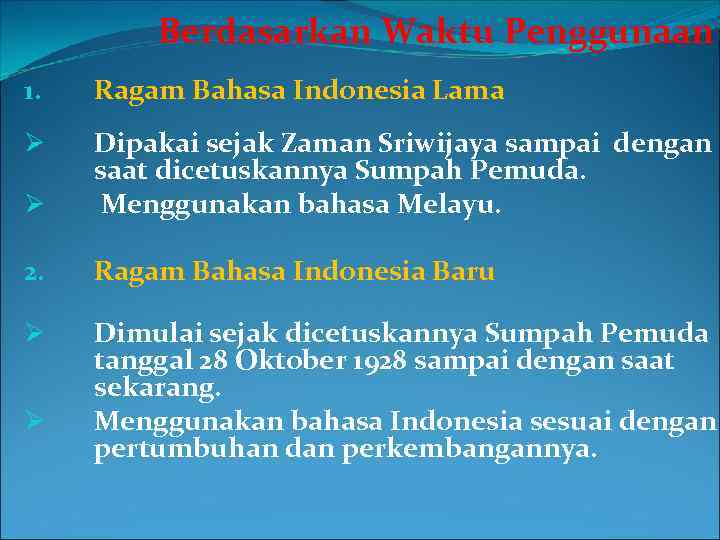 Berdasarkan Waktu Penggunaan

1. Ragam Bahasa Indonesia Lama

➢ Dipakai sejak Zaman Sriwijaya sampai dengan saat dicetuskannya Sumpah Pemuda.

➢ Menggunakan bahasa Melayu.

2. Ragam Bahasa Indonesia Baru

➢ Dimulai sejak dicetuskannya Sumpah Pemuda tanggal 28 Oktober 1928 sampai dengan saat sekarang.

➢ Menggunakan bahasa Indonesia sesuai dengan pertumbuhan dan perkembangannya.